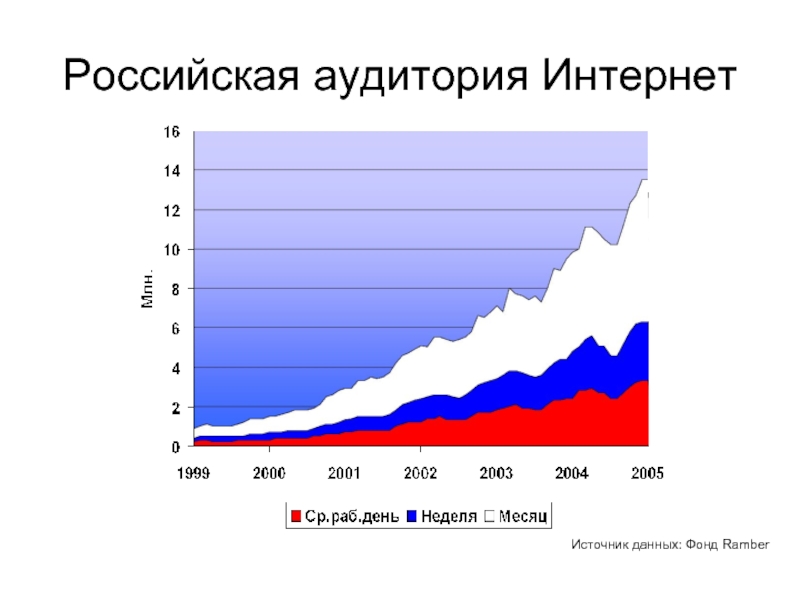 Российская аудитория Интернет

16
14
12
10
8
6
4
2
0

Млн.

1999 2000 2001 2002 2003 2004 2005

Ср.раб.день Неделя Месяц

Источник данных: Фонд Ramber